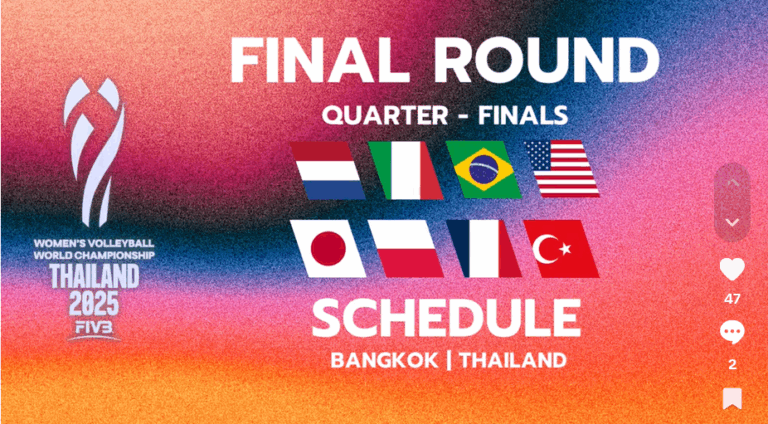 WOMEN'S VOLLEYBALL WORLD CHAMPIONSHIP
THAILAND
2025
FIVB

FINAL ROUND

QUARTER - FINALS

SCHEDULE

BANGKOK | THAILAND

47

2